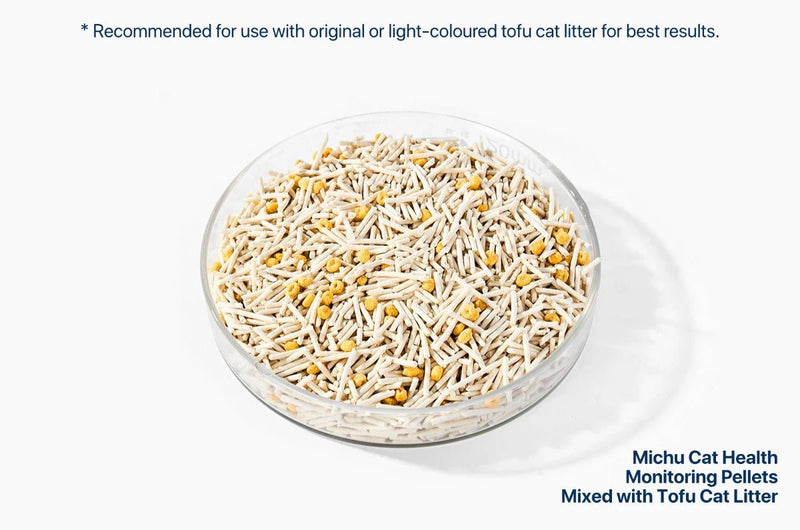 * Recommended for use with original or light-coloured tofu cat litter for best results.

Michu Cat Health Monitoring Pellets Mixed with Tofu Cat Litter